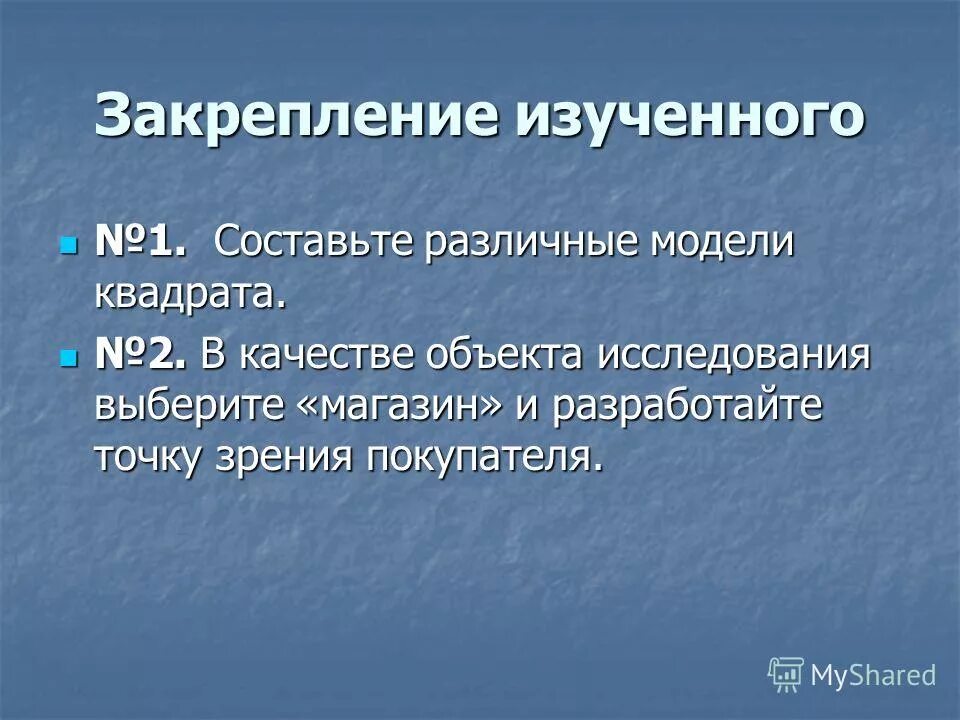 Закрепление изученного

№1. Составьте различные модели квадрата.

№2. В качестве объекта исследования выберите «магазин» и разработайте точку зрения покупателя.

MyShared